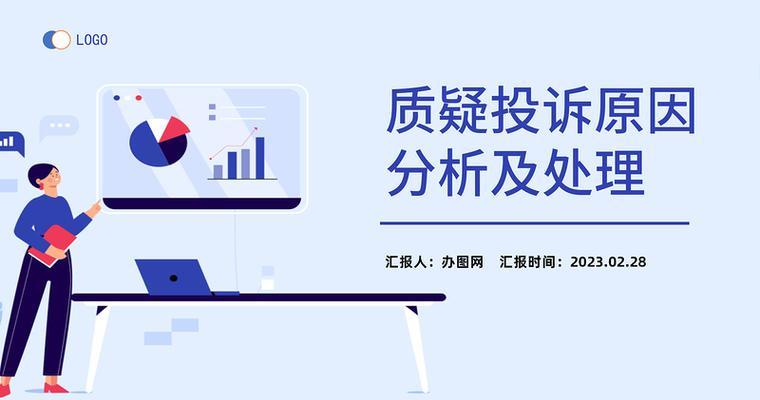 LOGO

质疑投诉原因分析及处理

汇报人：办图网　汇报时间：2023.02.28